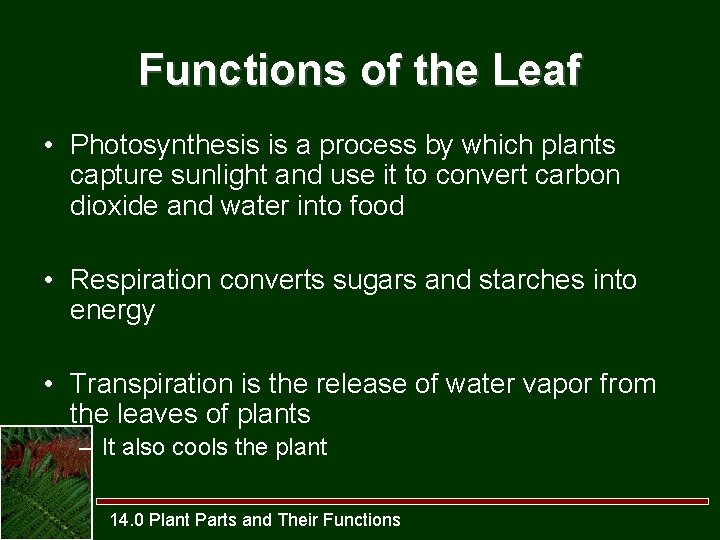 Functions of the Leaf

• Photosynthesis is a process by which plants capture sunlight and use it to convert carbon dioxide and water into food

• Respiration converts sugars and starches into energy

• Transpiration is the release of water vapor from the leaves of plants
– It also cools the plant

14.0 Plant Parts and Their Functions